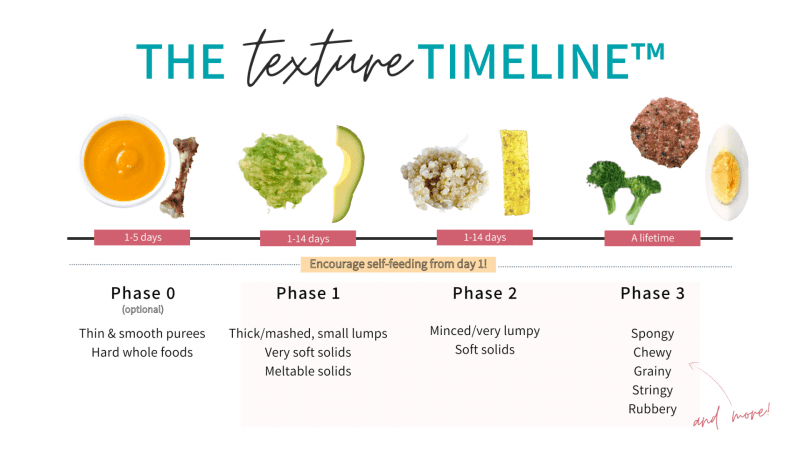 THE texture TIMELINE™

1-5 days

1-14 days

1-14 days

A lifetime

Encourage self-feeding from day 1!

Phase 0
(optional)
Thin & smooth purees
Hard whole foods

Phase 1
Thick/mashed, small lumps
Very soft solids
Meltable solids

Phase 2
Minced/very lumpy
Soft solids

Phase 3
Spongy
Chewy
Grainy
Stringy
Rubbery

and more!